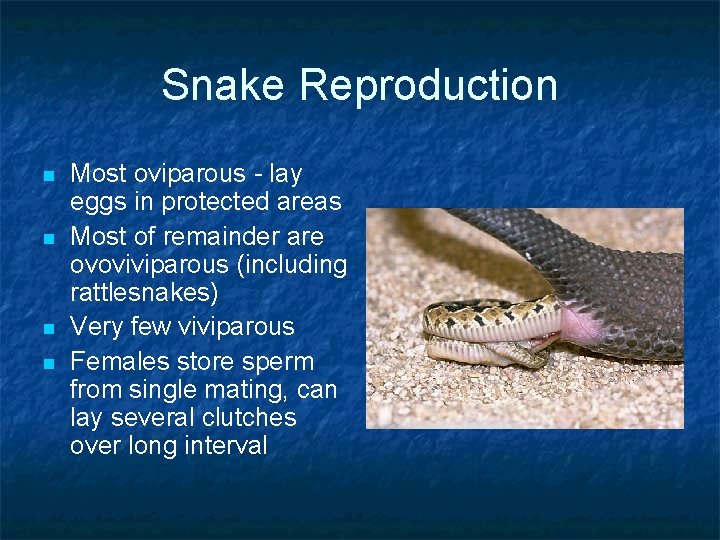 Snake Reproduction

- Most oviparous - lay eggs in protected areas
- Most of remainder are ovoviviparous (including rattlesnakes)
- Very few viviparous
- Females store sperm from single mating, can lay several clutches over long interval